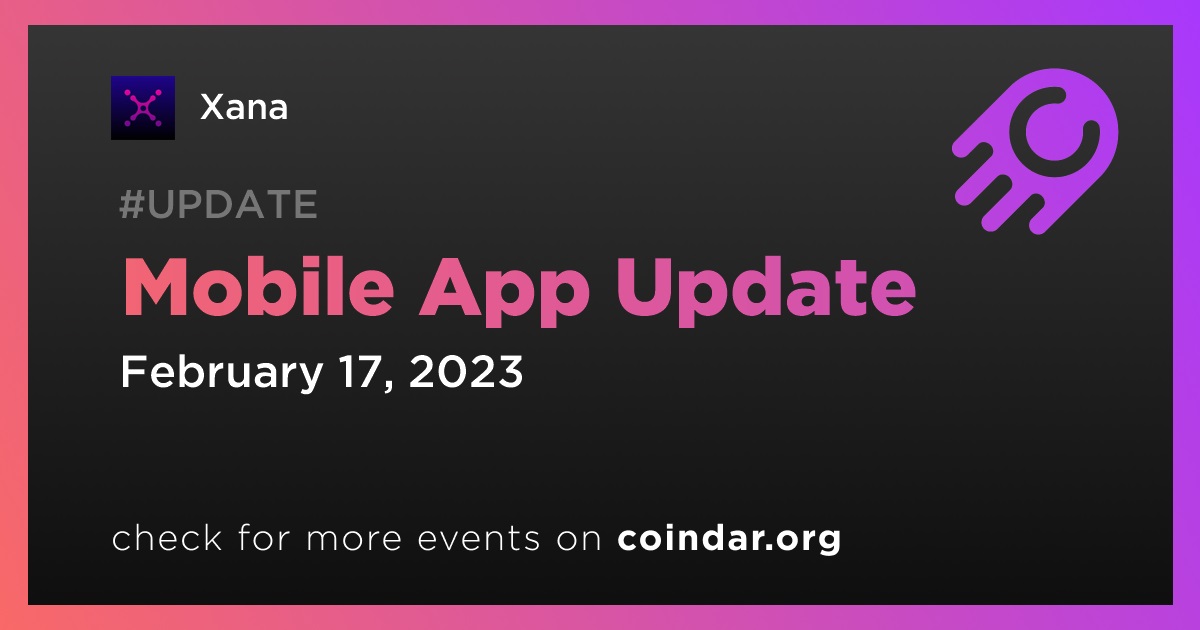 Xana

#UPDATE

Mobile App Update

February 17, 2023

check for more events on coindar.org